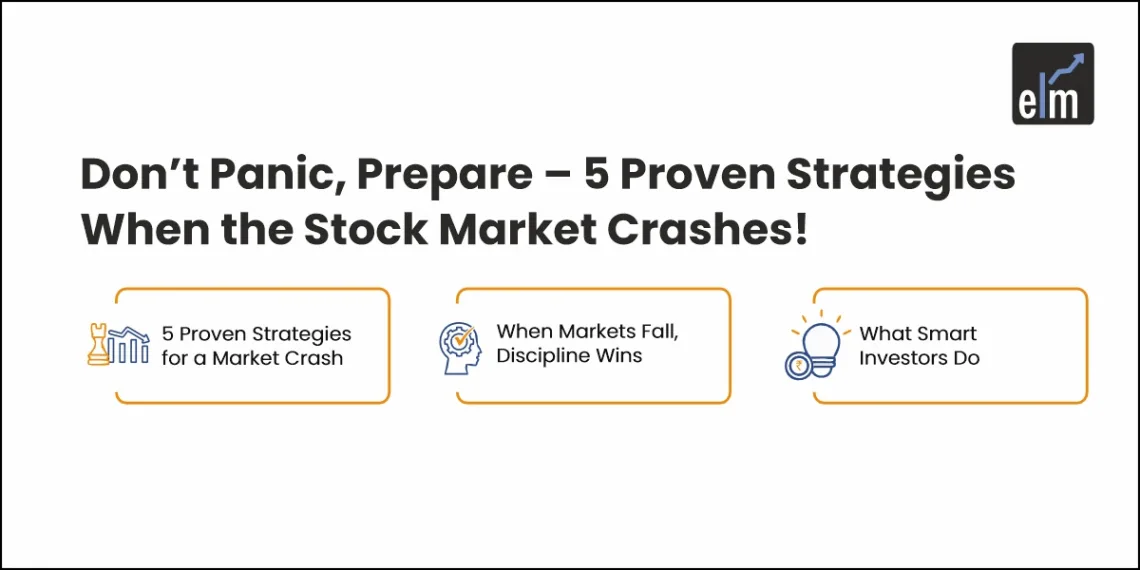 elm

Don't Panic, Prepare – 5 Proven Strategies When the Stock Market Crashes!

5 Proven Strategies for a Market Crash

When Markets Fall, Discipline Wins

What Smart Investors Do